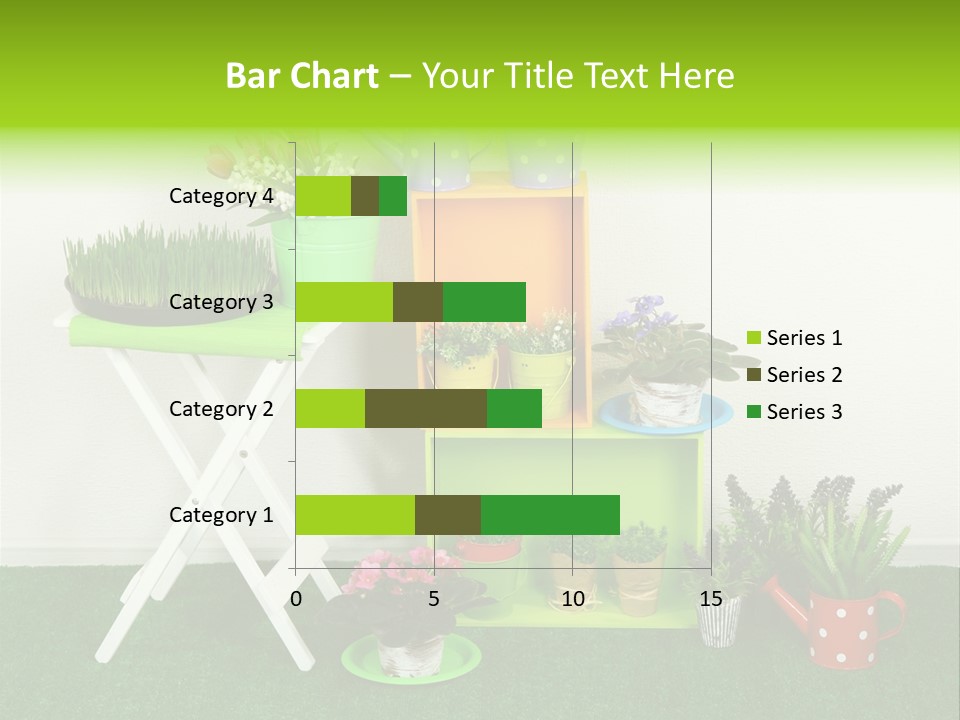 Bar Chart – Your Title Text Here

Category 4
Category 3
Category 2
Category 1

0
5
10
15

Series 1
Series 2
Series 3